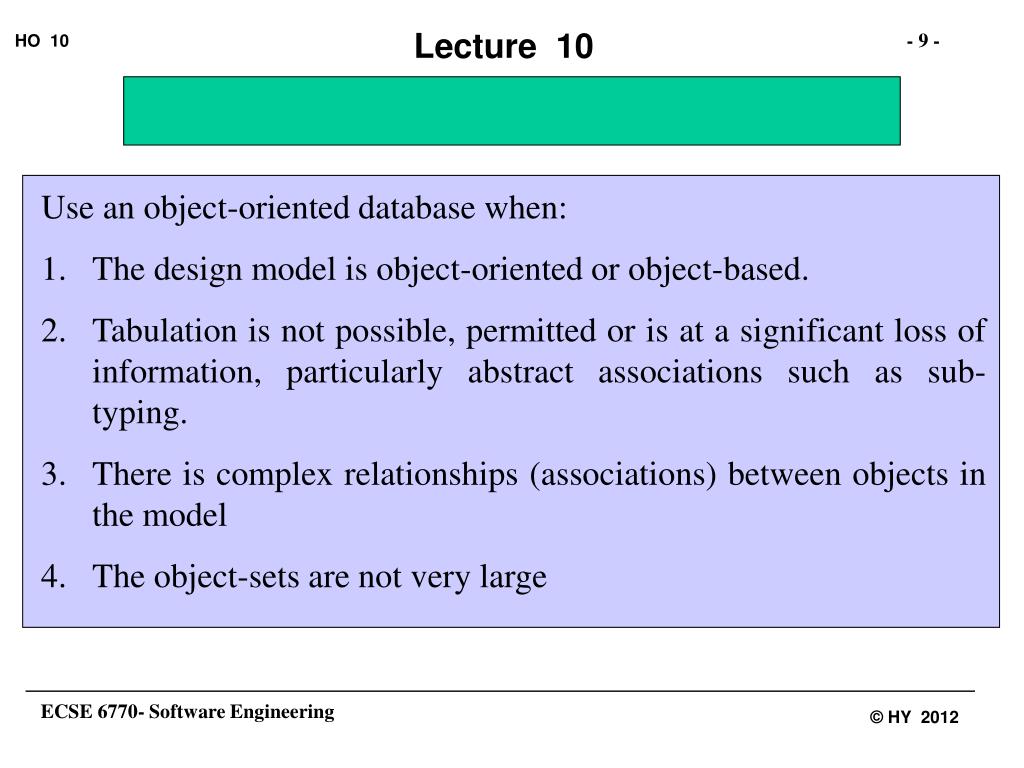 HO 10

Lecture 10

- 9 -

Use an object-oriented database when:

1. The design model is object-oriented or object-based.

2. Tabulation is not possible, permitted or is at a significant loss of information, particularly abstract associations such as sub-typing.

3. There is complex relationships (associations) between objects in the model

4. The object-sets are not very large

ECSE 6770- Software Engineering

© HY 2012